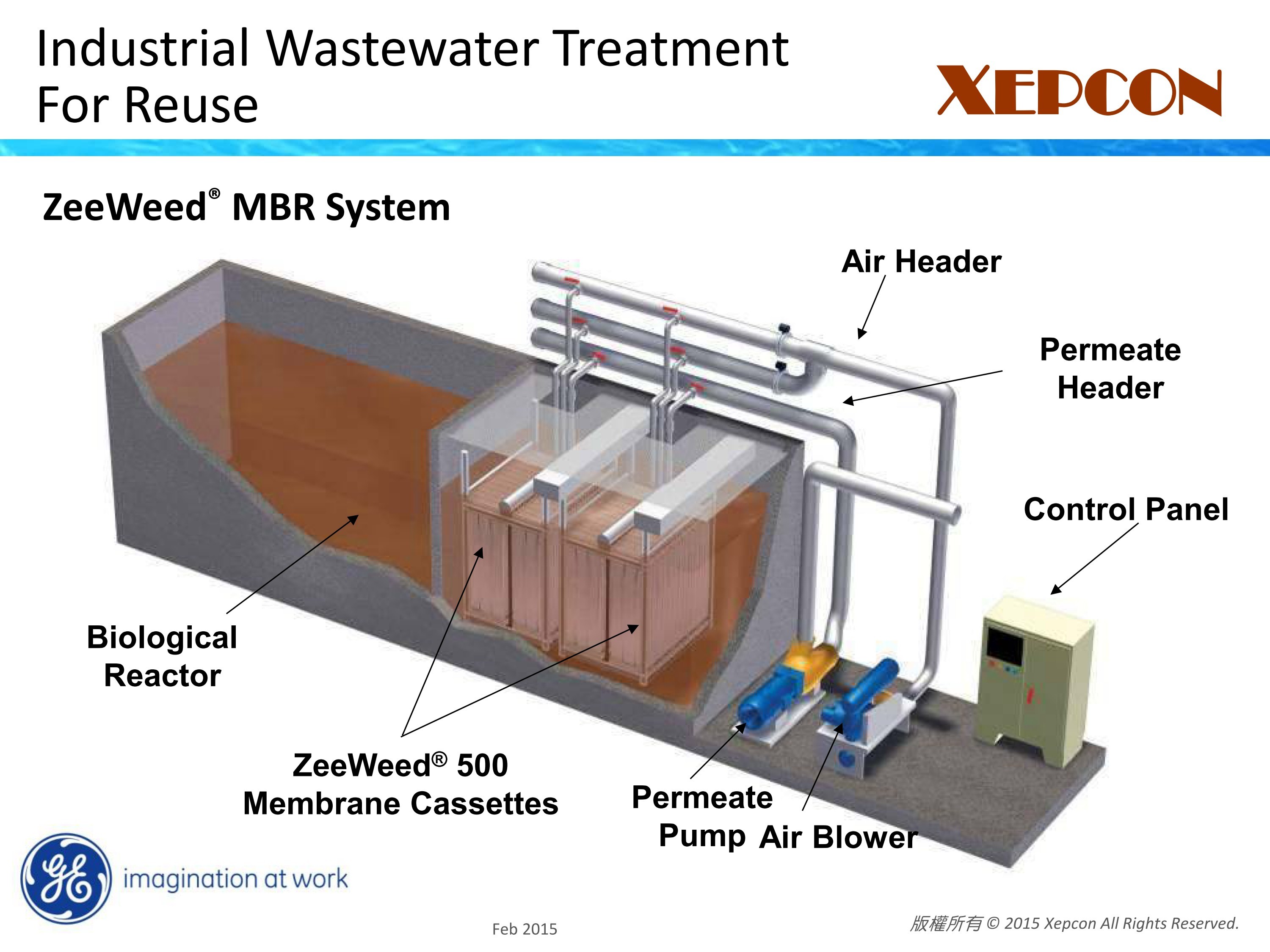 Industrial Wastewater Treatment For Reuse

XEPCON

ZeeWeed® MBR System

Air Header

Permeate Header

Control Panel

Biological Reactor

ZeeWeed® 500 Membrane Cassettes

Permeate Pump

Air Blower

GE imagination at work

Feb 2015

版權所有 © 2015 Xepcon All Rights Reserved.